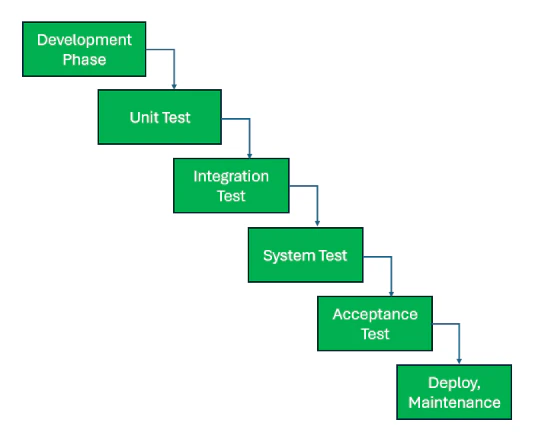 Development Phase

Unit Test

Integration Test

System Test

Acceptance Test

Deploy, Maintenance